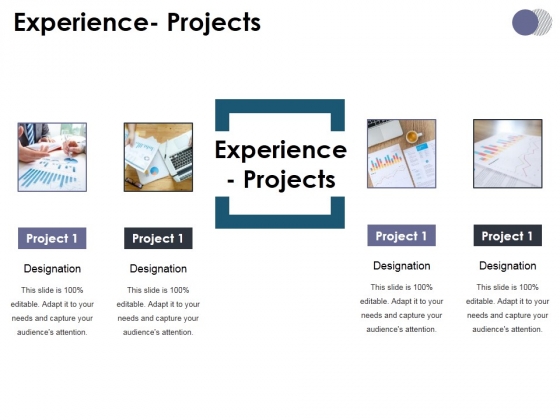 Experience- Projects

Project 1

Designation

This slide is 100% editable. Adapt it to your needs and capture your audience's attention.

Project 1

Designation

This slide is 100% editable. Adapt it to your needs and capture your audience's attention.

Experience - Projects

Project 1

Designation

This slide is 100% editable. Adapt it to your needs and capture your audience's attention.

Project 1

Designation

This slide is 100% editable. Adapt it to your needs and capture your audience's attention.